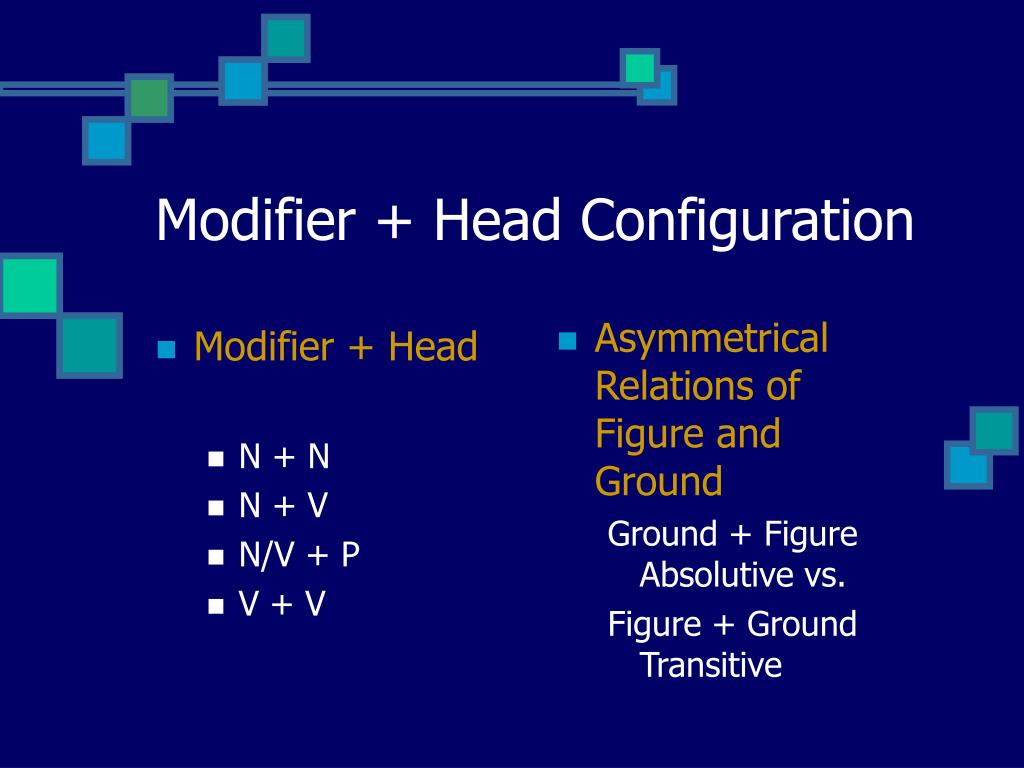 Modifier + Head Configuration

Modifier + Head

N + N
N + V
N/V + P
V + V

Asymmetrical Relations of Figure and Ground

Ground + Figure Absolutive vs.

Figure + Ground Transitive